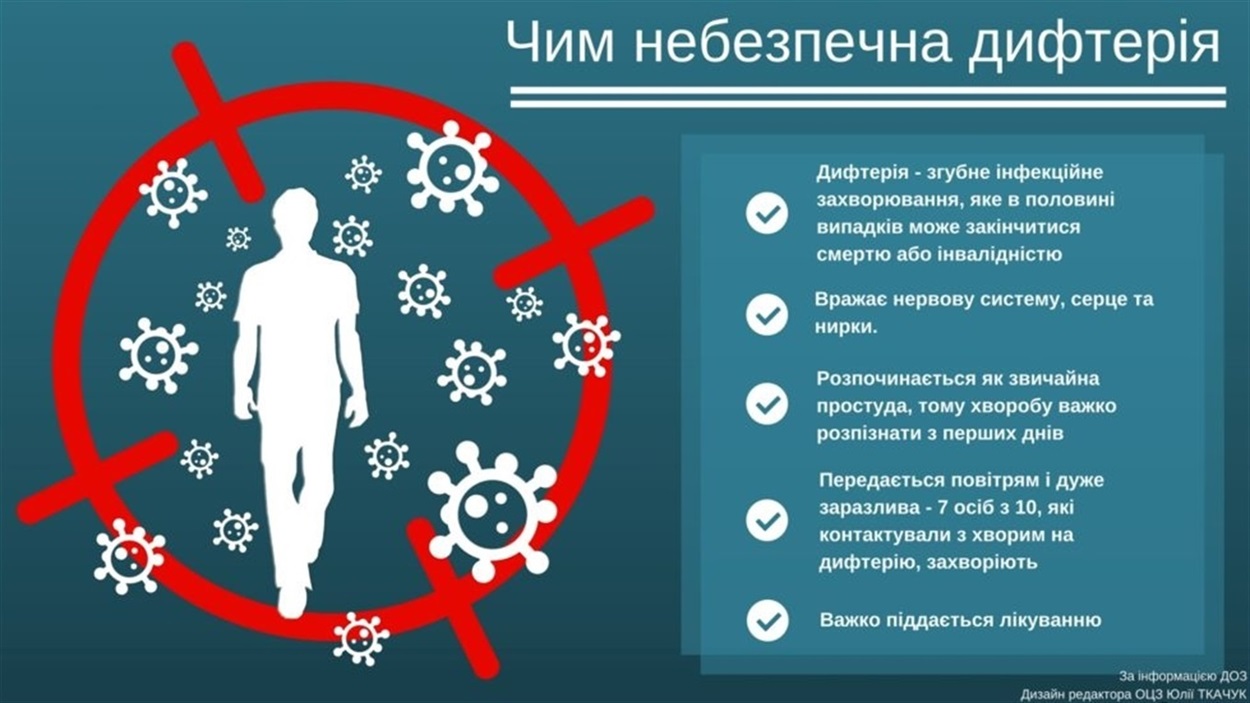 Чим небезпечна дифтерія

Дифтерія - згубне інфекційне захворювання, яке в половині випадків може закінчитися смертю або інвалідністю

Вражає нервову систему, серце та нирки.

Розпочинається як звичайна простуда, тому хворобу важко розпізнати з перших днів

Передається повітрям і дуже заразлива - 7 осіб з 10, які контактували з хворим на дифтерію, захворіють

Важко піддається лікуванню

За інформацією ДОЗ
Дизайн редактора ОЦЗ Юлії ТКАЧУК